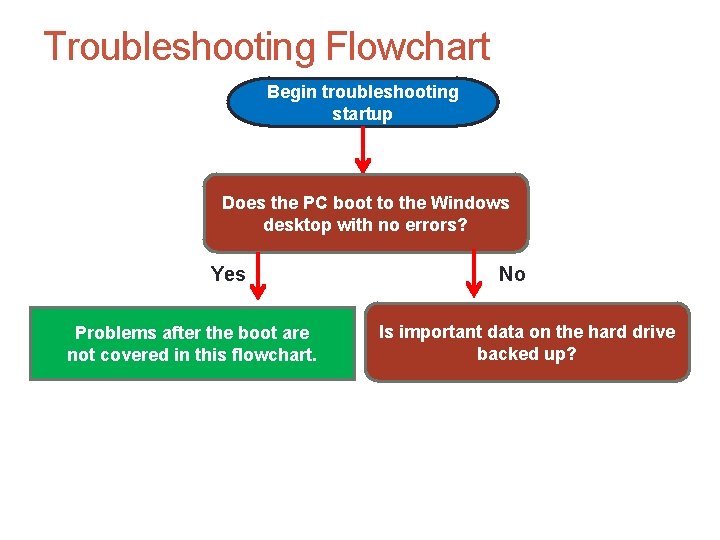 Troubleshooting Flowchart

Begin troubleshooting startup

Does the PC boot to the Windows desktop with no errors?

Yes

No

Problems after the boot are not covered in this flowchart.

Is important data on the hard drive backed up?